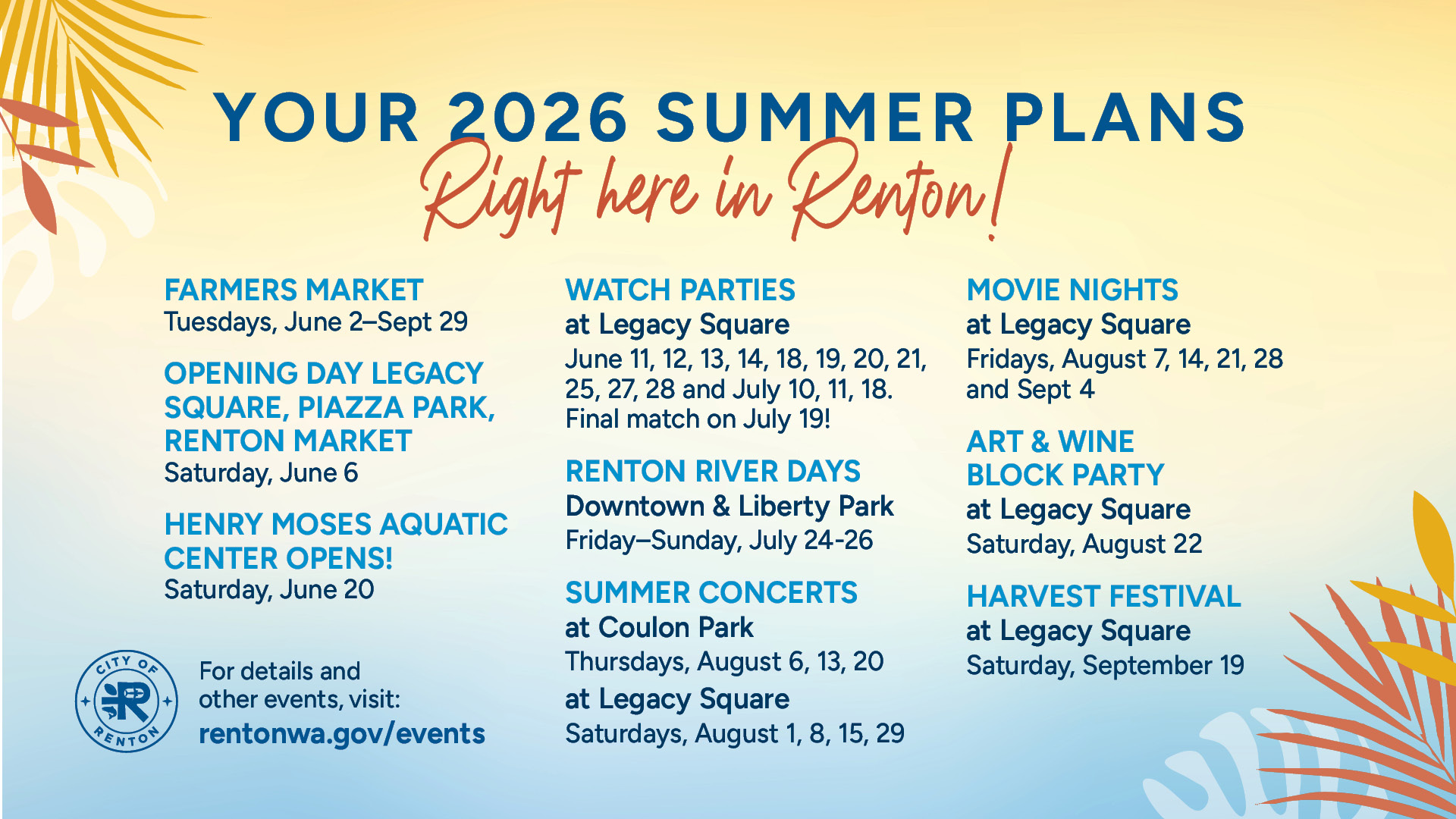 YOUR 2026 SUMMER PLANS
Right here in Renton!

FARMERS MARKET
Tuesdays, June 2–Sept 29

OPENING DAY LEGACY SQUARE, PIAZZA PARK, RENTON MARKET
Saturday, June 6

HENRY MOSES AQUATIC CENTER OPENS!
Saturday, June 20

CITY OF RENTON

For details and other events, visit:
rentonwa.gov/events

WATCH PARTIES
at Legacy Square
June 11, 12, 13, 14, 18, 19, 20, 21, 25, 27, 28 and July 10, 11, 18. Final match on July 19!

RENTON RIVER DAYS
Downtown & Liberty Park
Friday–Sunday, July 24-26

SUMMER CONCERTS
at Coulon Park
Thursdays, August 6, 13, 20
at Legacy Square
Saturdays, August 1, 8, 15, 29

MOVIE NIGHTS
at Legacy Square
Fridays, August 7, 14, 21, 28 and Sept 4

ART & WINE BLOCK PARTY
at Legacy Square
Saturday, August 22

HARVEST FESTIVAL
at Legacy Square
Saturday, September 19